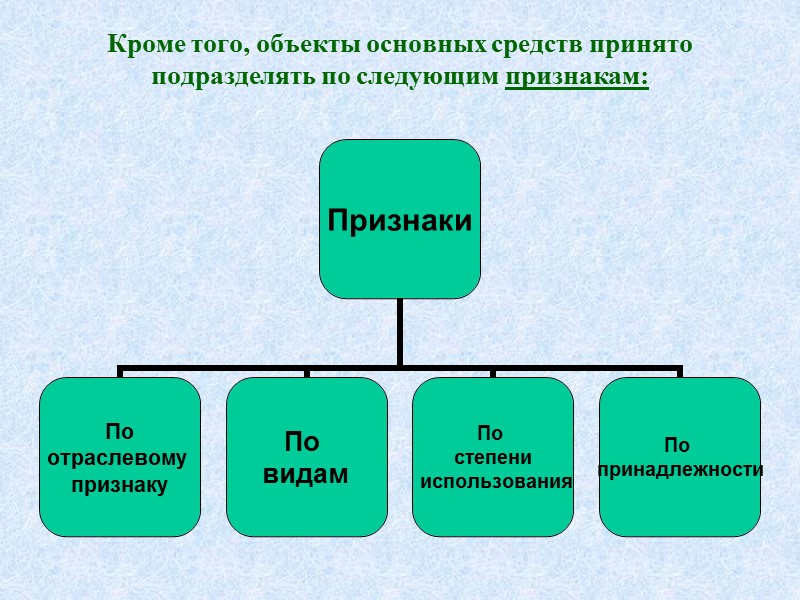 Кроме того, объекты основных средств принято подразделять по следующим признакам:

Признаки

По отраслевому признаку

По видам

По степени использования

По принадлежности